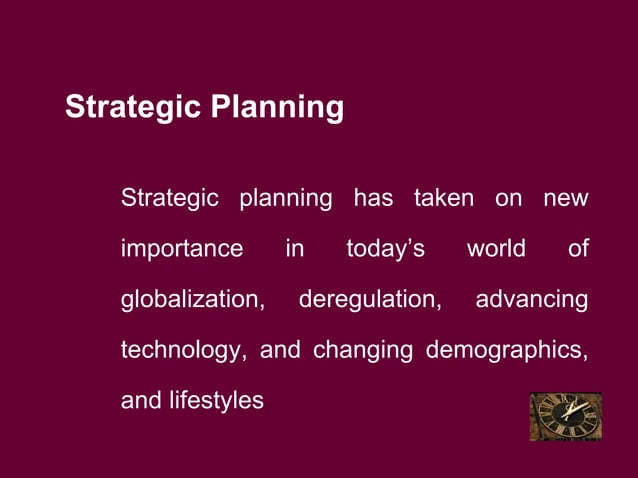 Strategic Planning

Strategic planning has taken on new importance in today’s world of globalization, deregulation, advancing technology, and changing demographics, and lifestyles